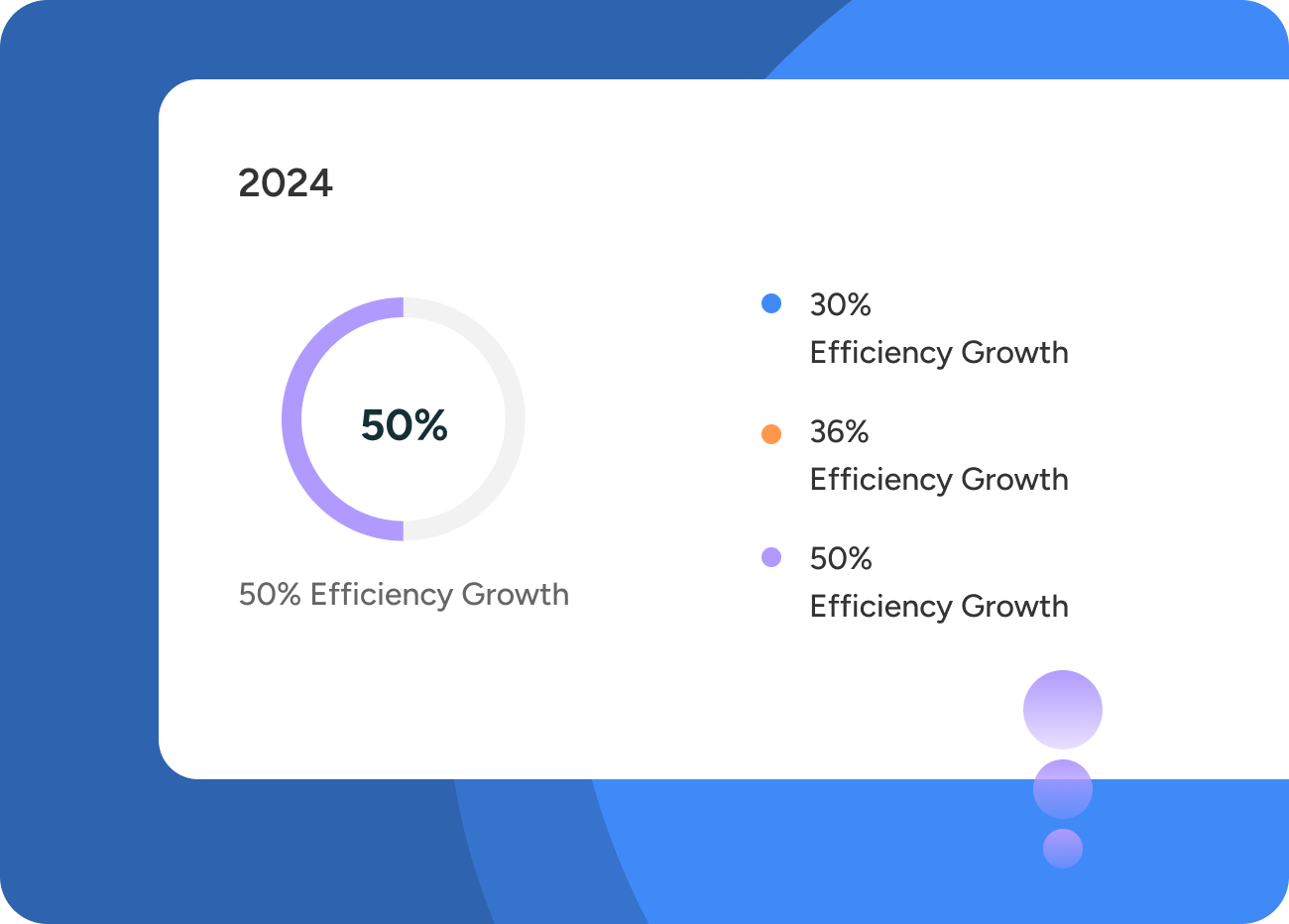 2024

50%

50% Efficiency Growth

30%
Efficiency Growth

36%
Efficiency Growth

50%
Efficiency Growth